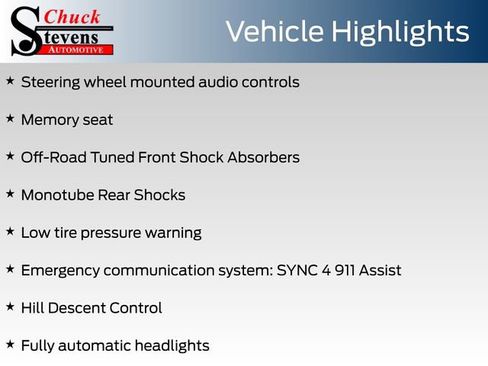 Chuck Stevens AUTOMOTIVE

Vehicle Highlights

★ Steering wheel mounted audio controls

★ Memory seat

★ Off-Road Tuned Front Shock Absorbers

★ Monotube Rear Shocks

★ Low tire pressure warning

★ Emergency communication system: SYNC 4 911 Assist

★ Hill Descent Control

★ Fully automatic headlights